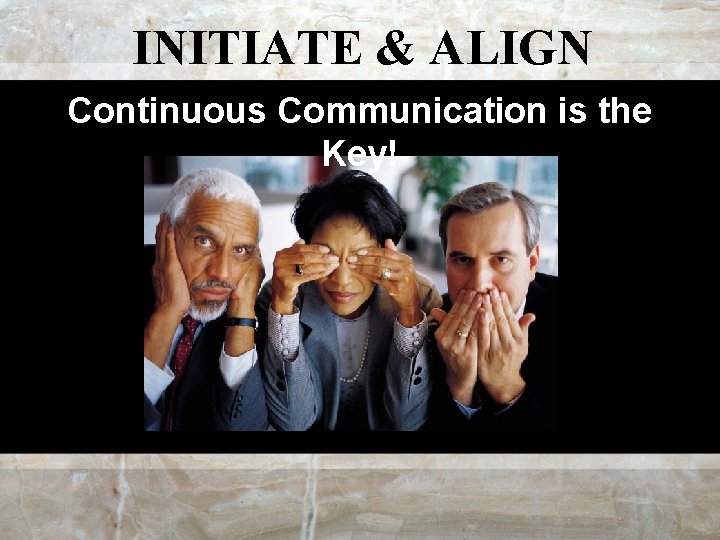 INITIATE & ALIGN

Continuous Communication is the Key!